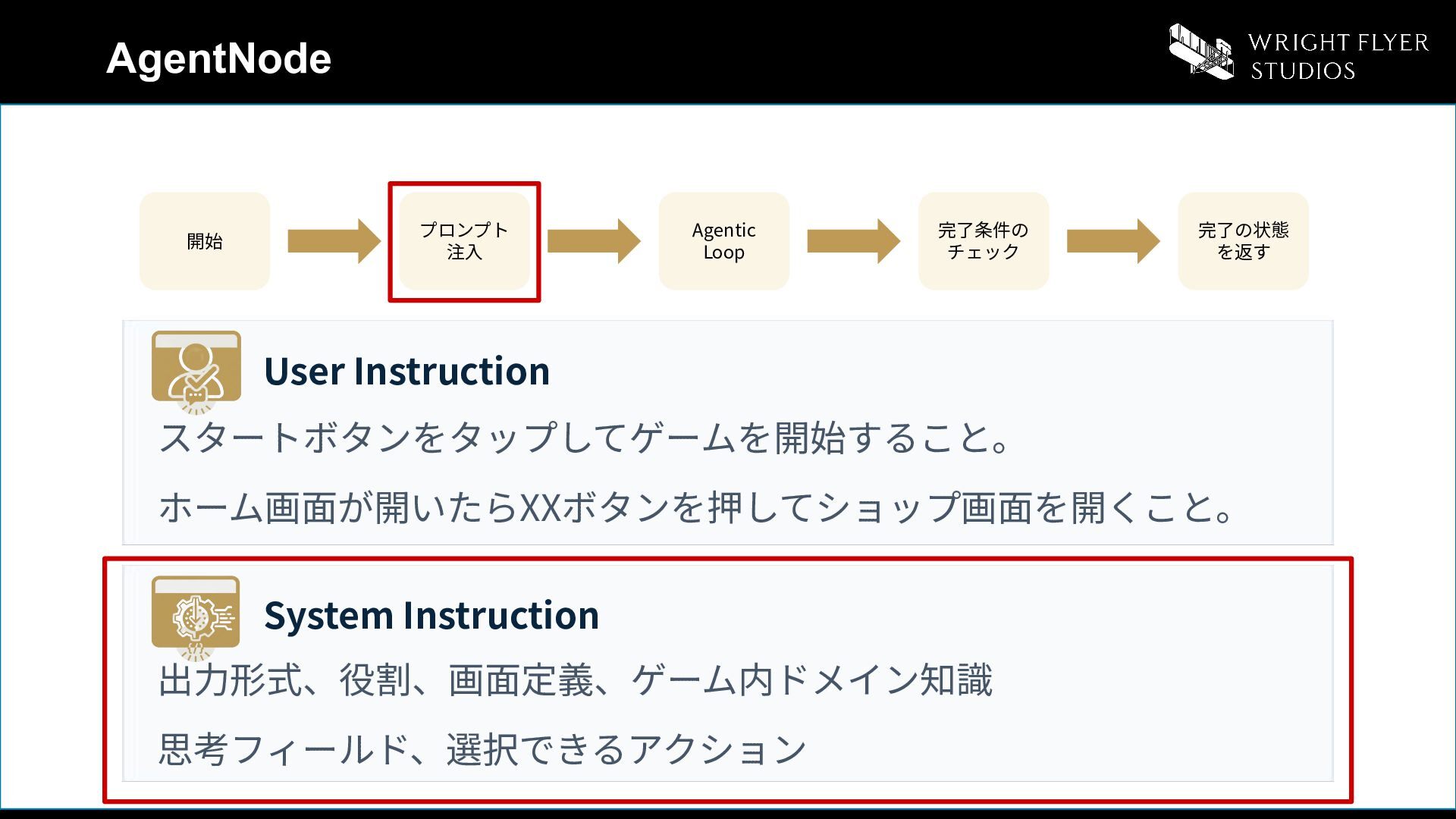 AgentNode

WRIGHT FLYER STUDIOS

開始

プロンプト注入

Agentic Loop

完了条件のチェック

完了の状態を返す

User Instruction

スタートボタンをタップしてゲームを開始すること。

ホーム画面が開いたらXXボタンを押してショップ画面を開くこと。

System Instruction

出力形式、役割、画面定義、ゲーム内ドメイン知識

思考フィールド、選択できるアクション